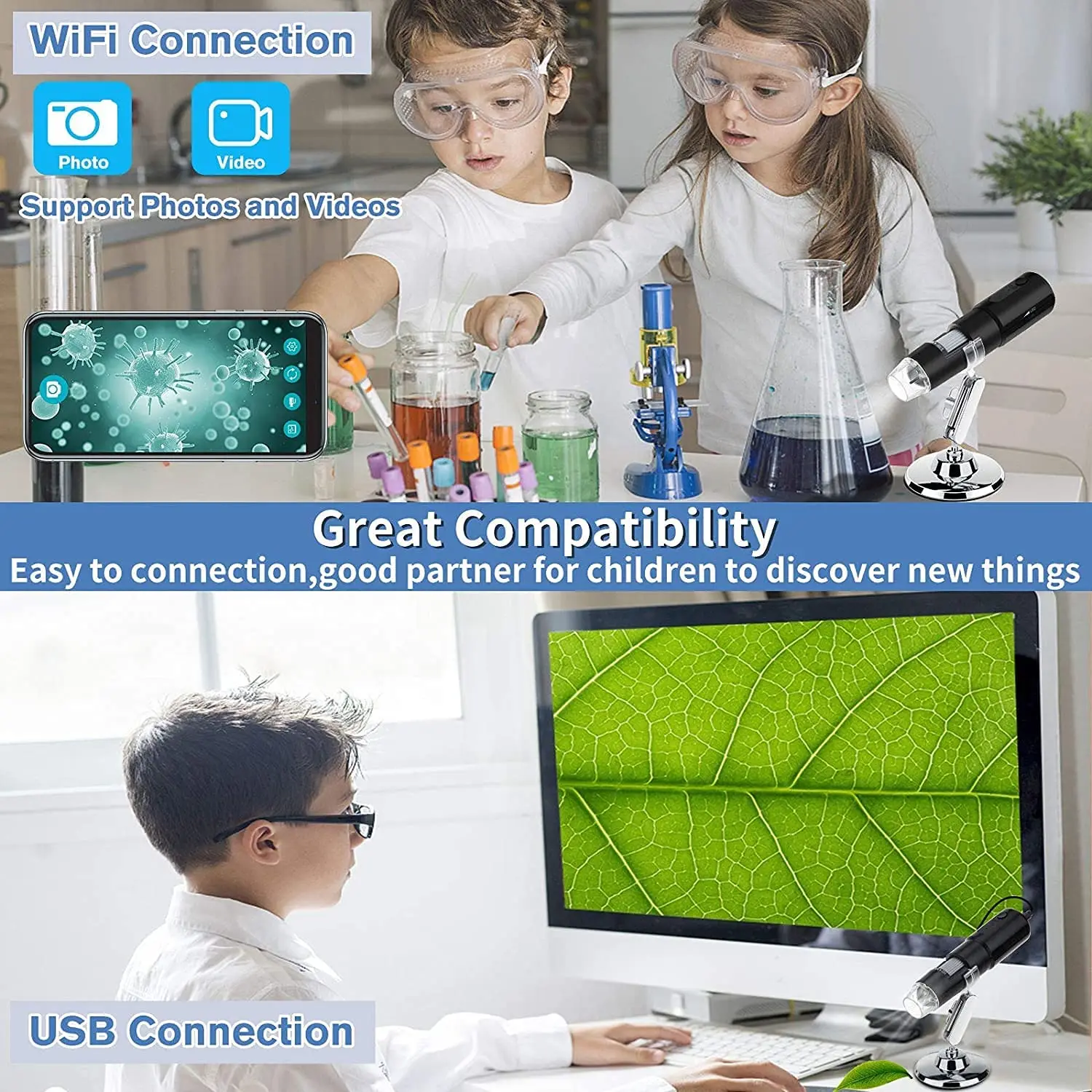 WiFi Connection

Photo

Video

Support Photos and Videos

Great Compatibility

Easy to connection,good partner for children to discover new things

USB Connection